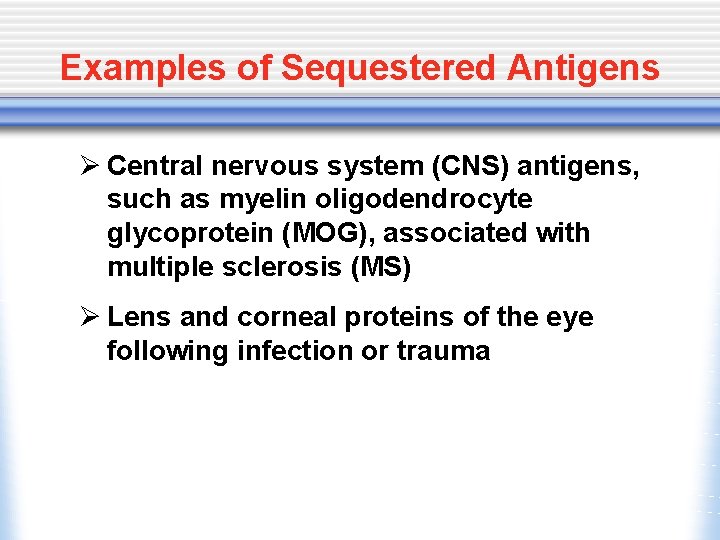 Examples of Sequestered Antigens

➢ Central nervous system (CNS) antigens, such as myelin oligodendrocyte glycoprotein (MOG), associated with multiple sclerosis (MS)

➢ Lens and corneal proteins of the eye following infection or trauma